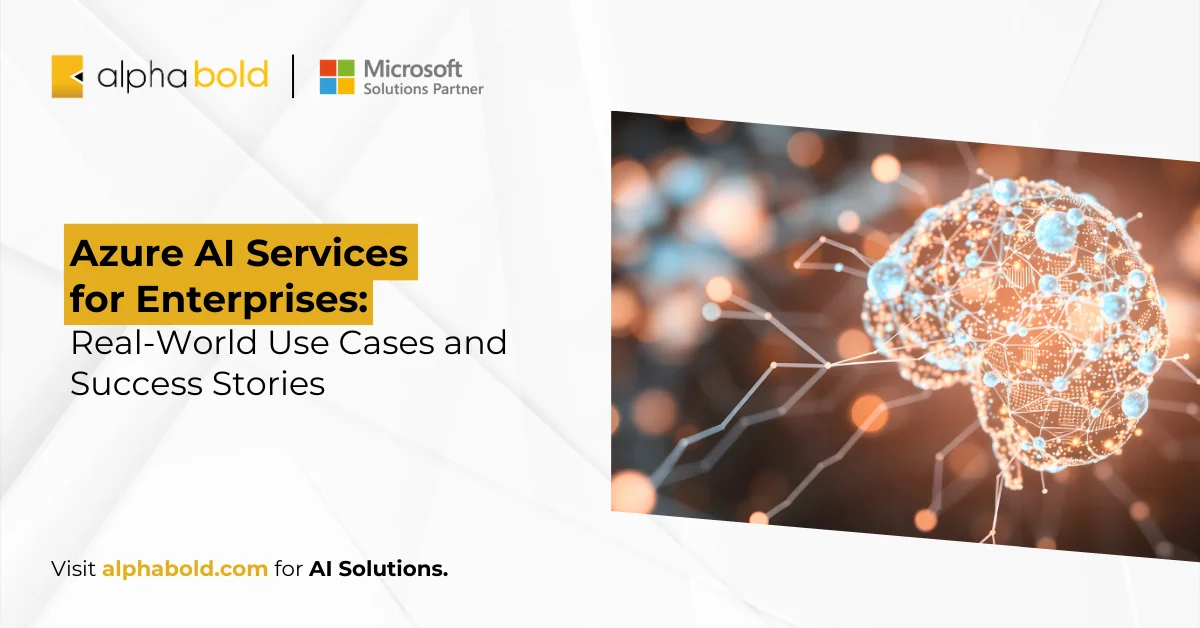 alphabold | Microsoft Solutions Partner

Azure AI Services for Enterprises: Real-World Use Cases and Success Stories

Visit alphabold.com for AI Solutions.